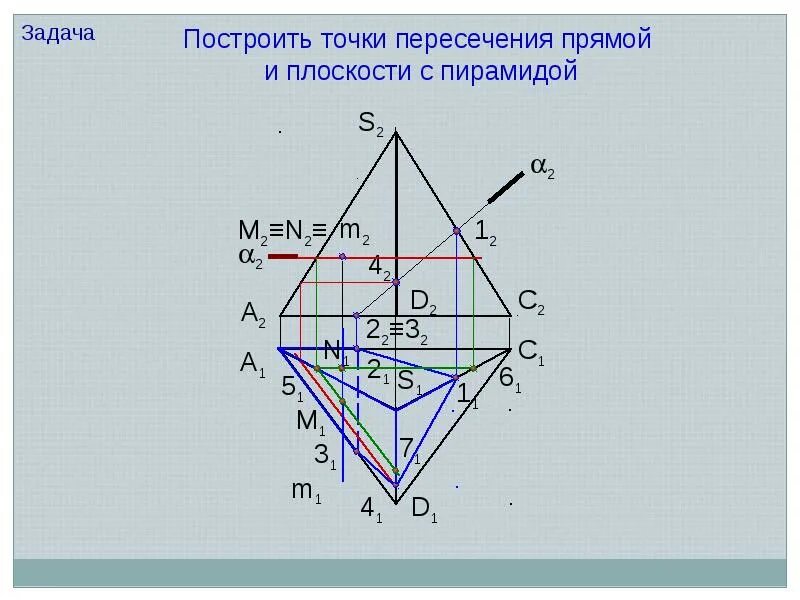 Задача

Построить точки пересечения прямой и плоскости с пирамидой

$S_2$

$\alpha_2$

$M_2 \equiv N_2 \equiv m_2$

$1_2$

$\alpha_2$

$4_2$

$D_2$

$C_2$

$A_2$

$2_2 \equiv 3_2$

$N_1$

$C_1$

$A_1$

$2_1$

$S_1$

$6_1$

$5_1$

$1_1$

$M_1$

$3_1$

$7_1$

$m_1$

$4_1$

$D_1$